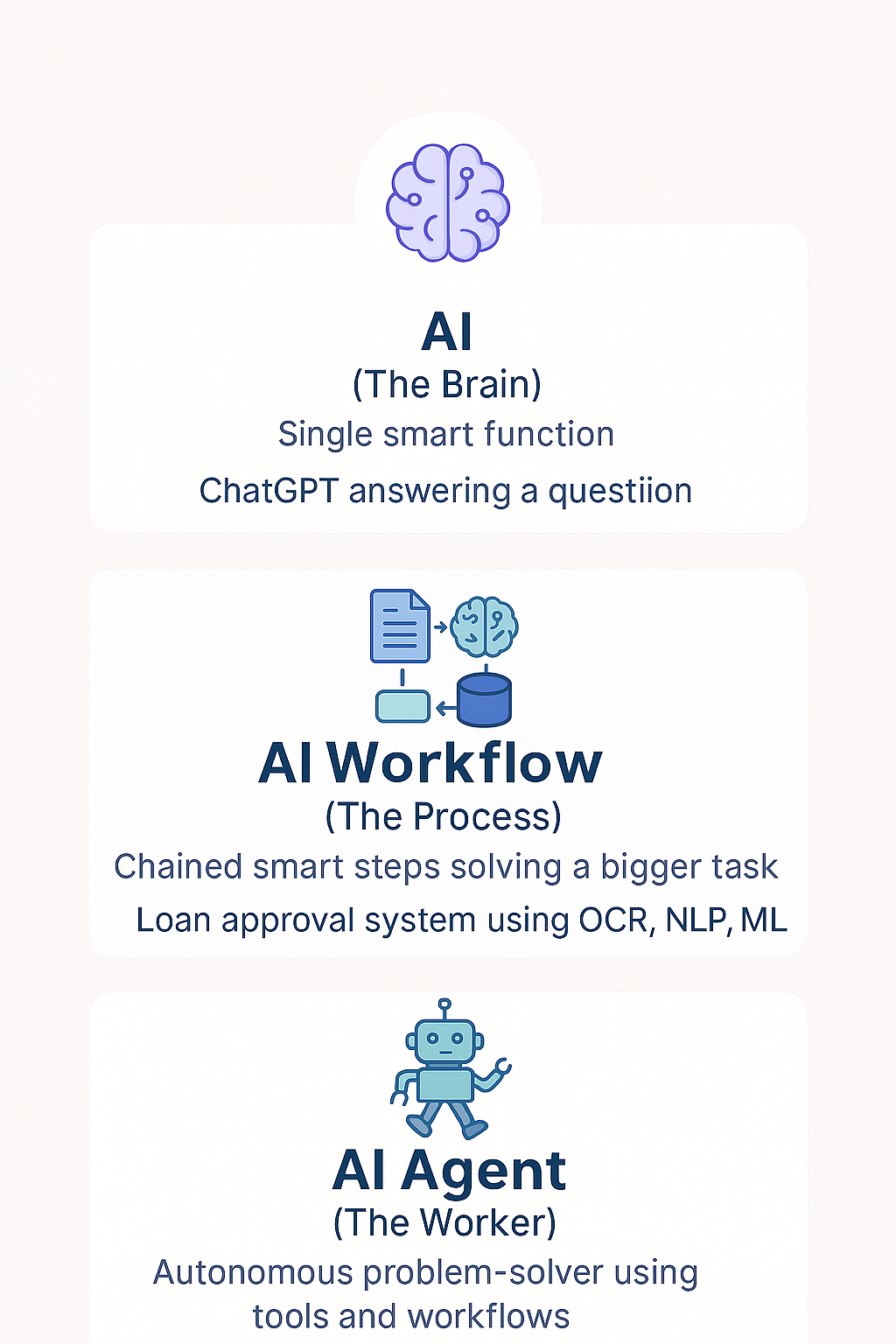 AI
(The Brain)
Single smart function
ChatGPT answering a questiion

AI Workflow
(The Process)
Chained smart steps solving a bigger task
Loan approval system using OCR, NLP, ML

AI Agent
(The Worker)
Autonomous problem-solver using tools and workflows